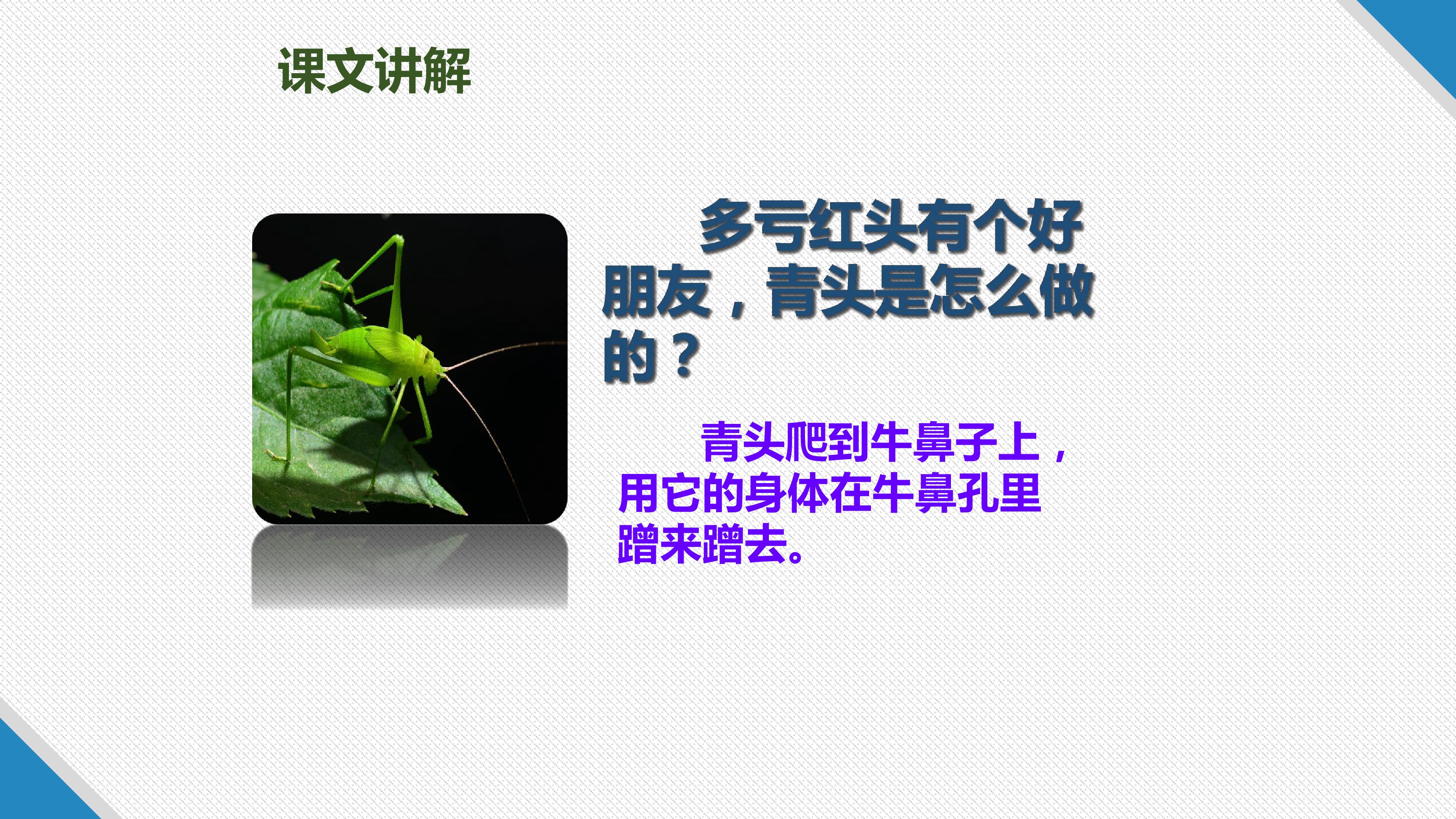 课文讲解

多亏红头有个好朋友，青头是怎么做的？

青头爬到牛鼻子上，用它的身体在牛鼻孔里蹭来蹭去。